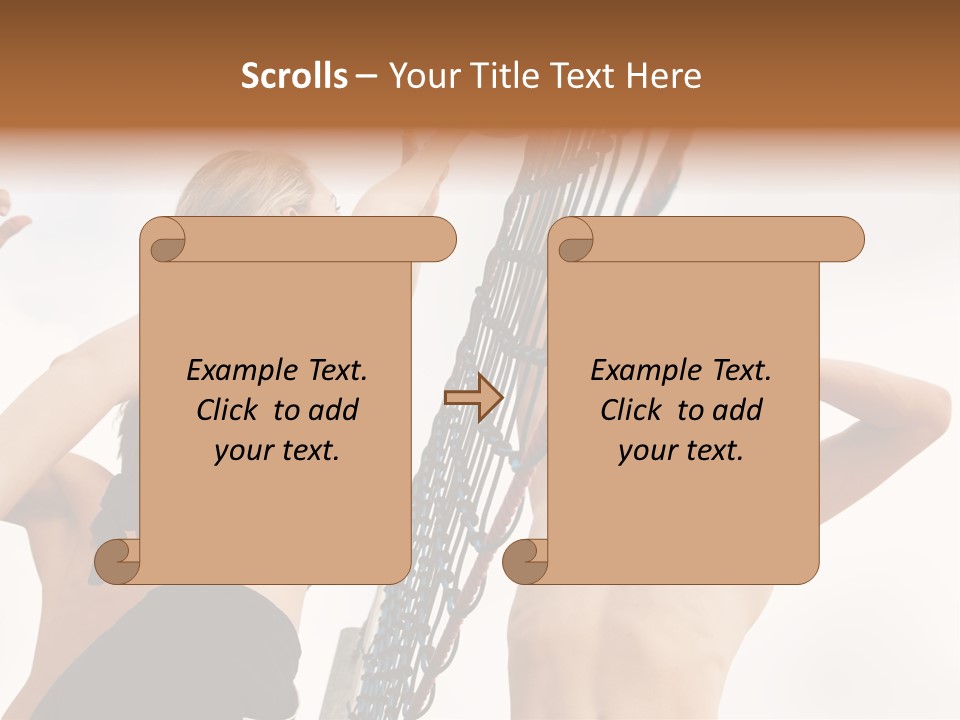 Scrolls – Your Title Text Here

Example Text. Click to add your text.

Example Text. Click to add your text.